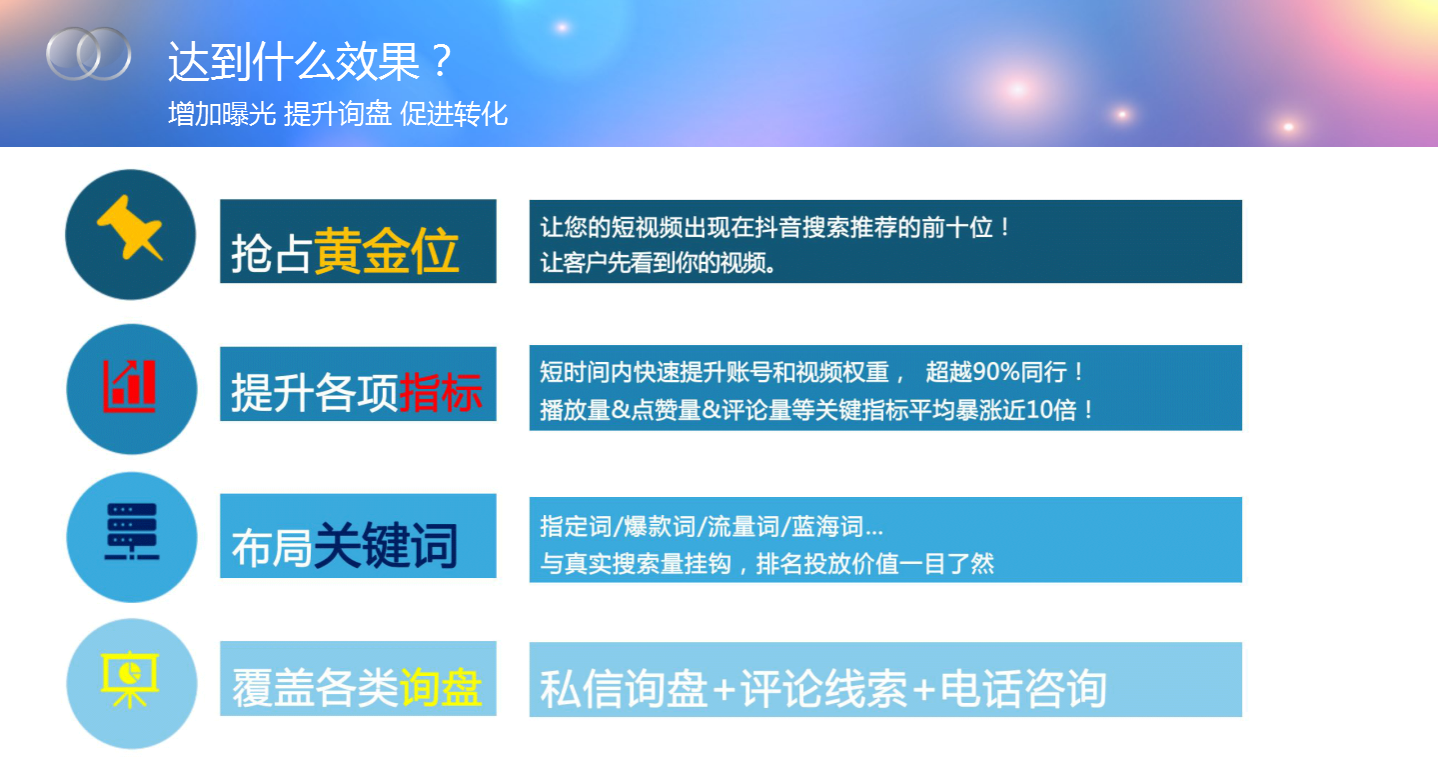 达到什么效果？
增加曝光 提升询盘 促进转化

抢占黄金位

让您的短视频出现在抖音搜索推荐的前十位！
让客户先看到你的视频。

提升各项指标

短时间内快速提升账号和视频权重， 超越90%同行！
播放量&点赞量&评论量等关键指标平均暴涨近10倍！

布局关键词

指定词/爆款词/流量词/蓝海词...
与真实搜索量挂钩，排名投放价值一目了然

覆盖各类询盘

私信询盘+评论线索+电话咨询